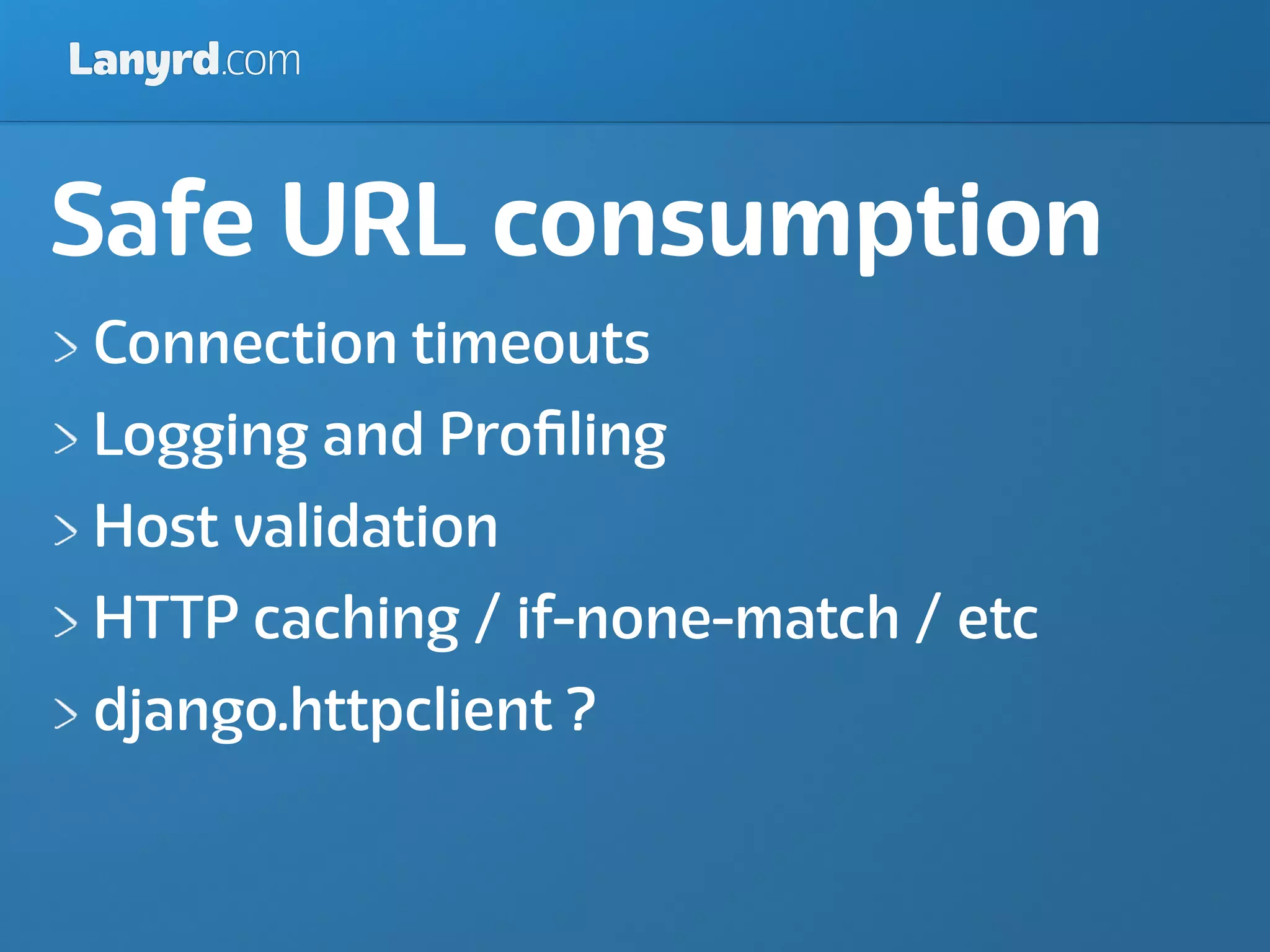 Lanyrd.com

Safe URL consumption

> Connection timeouts
> Logging and Profiling
> Host validation
> HTTP caching / if-none-match / etc
> django.httpclient ?